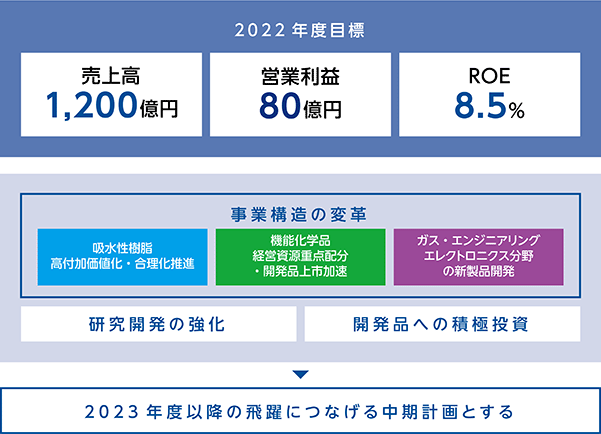 2022 年度目標

売上高
1,200億円

営業利益
80億円

ROE
8.5%

事業構造の変革

吸水性樹脂
高付加価値化・合理化推進

機能化学品
経営資源重点配分
・開発品上市加速

ガス・エンジニアリング
エレクトロニクス分野
の新製品開発

研究開発の強化

開発品への積極投資

2023 年度以降の飛躍につなげる中期計画とする